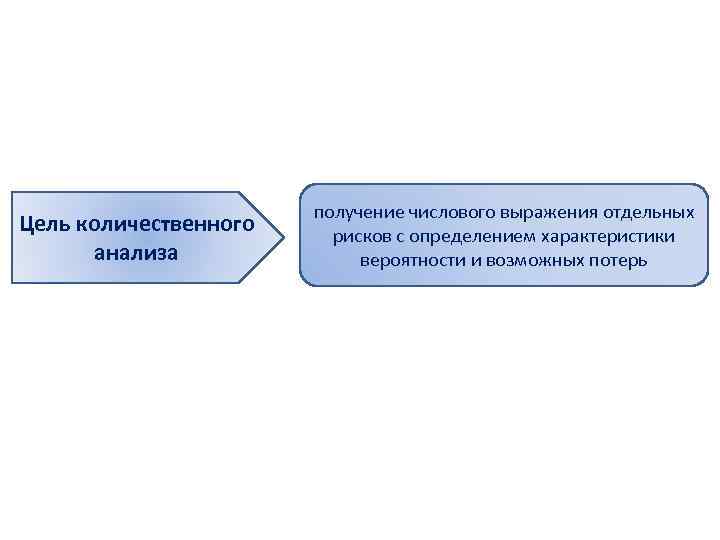 Цель количественного анализа

получение числового выражения отдельных рисков с определением характеристики вероятности и возможных потерь